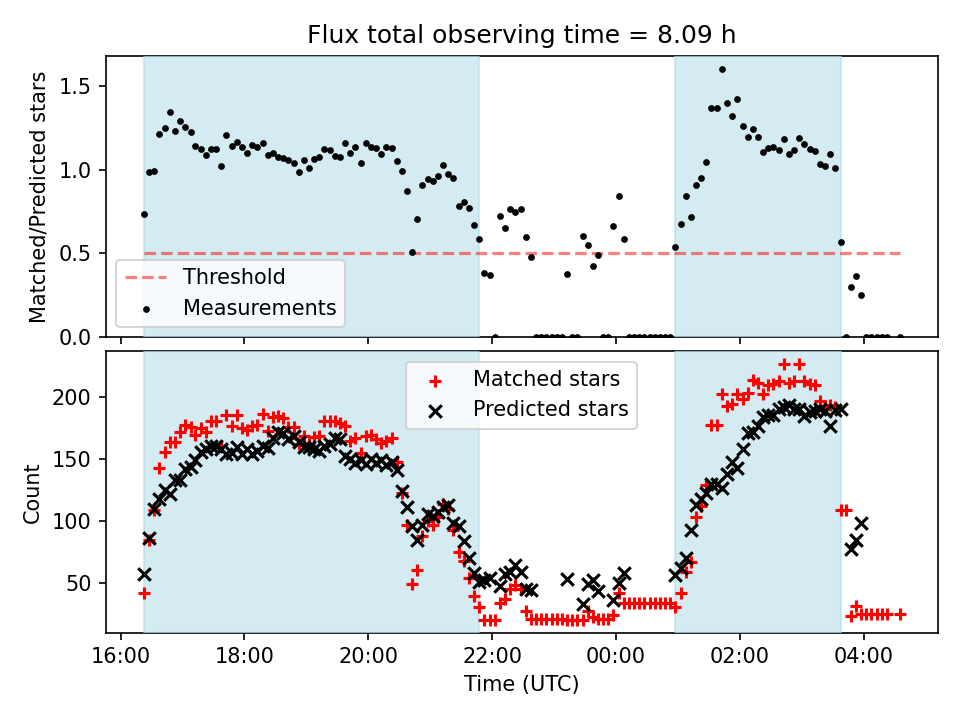 Flux total observing time = 8.09 h

Matched/Predicted stars

1.5
1.0
0.5
0.0

Threshold
Measurements

Count

200
150
100
50

Matched stars
Predicted stars

16:00
18:00
20:00
22:00
00:00
02:00
04:00

Time (UTC)